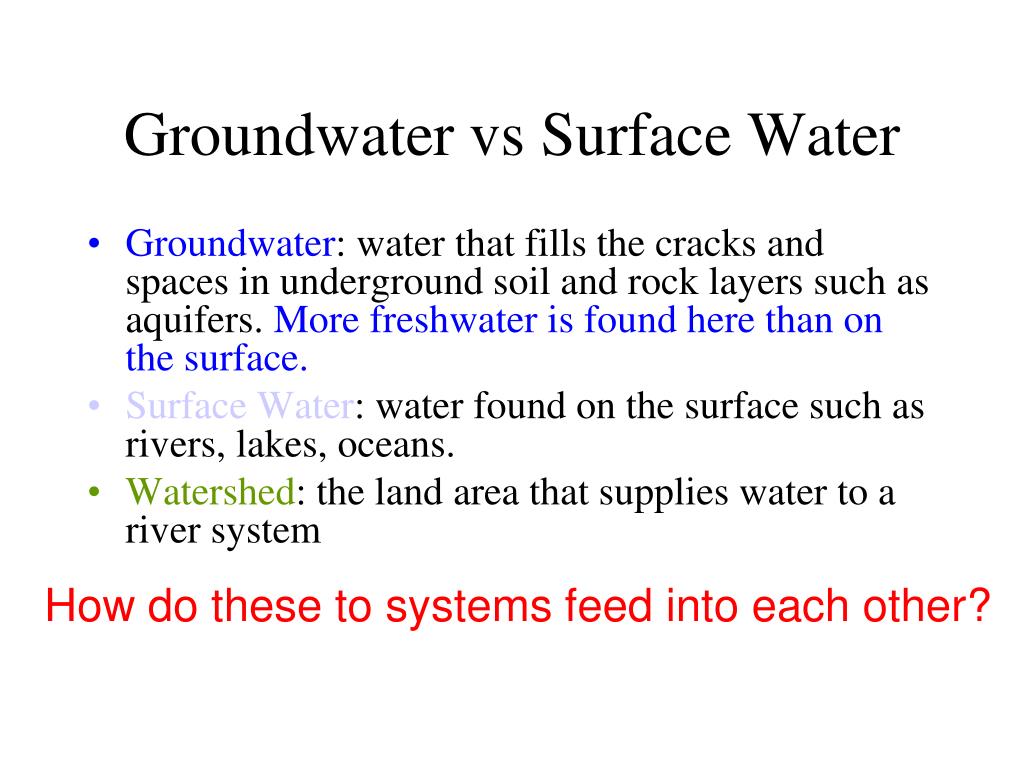 Groundwater vs Surface Water

• Groundwater: water that fills the cracks and spaces in underground soil and rock layers such as aquifers. More freshwater is found here than on the surface.
• Surface Water: water found on the surface such as rivers, lakes, oceans.
• Watershed: the land area that supplies water to a river system

How do these to systems feed into each other?